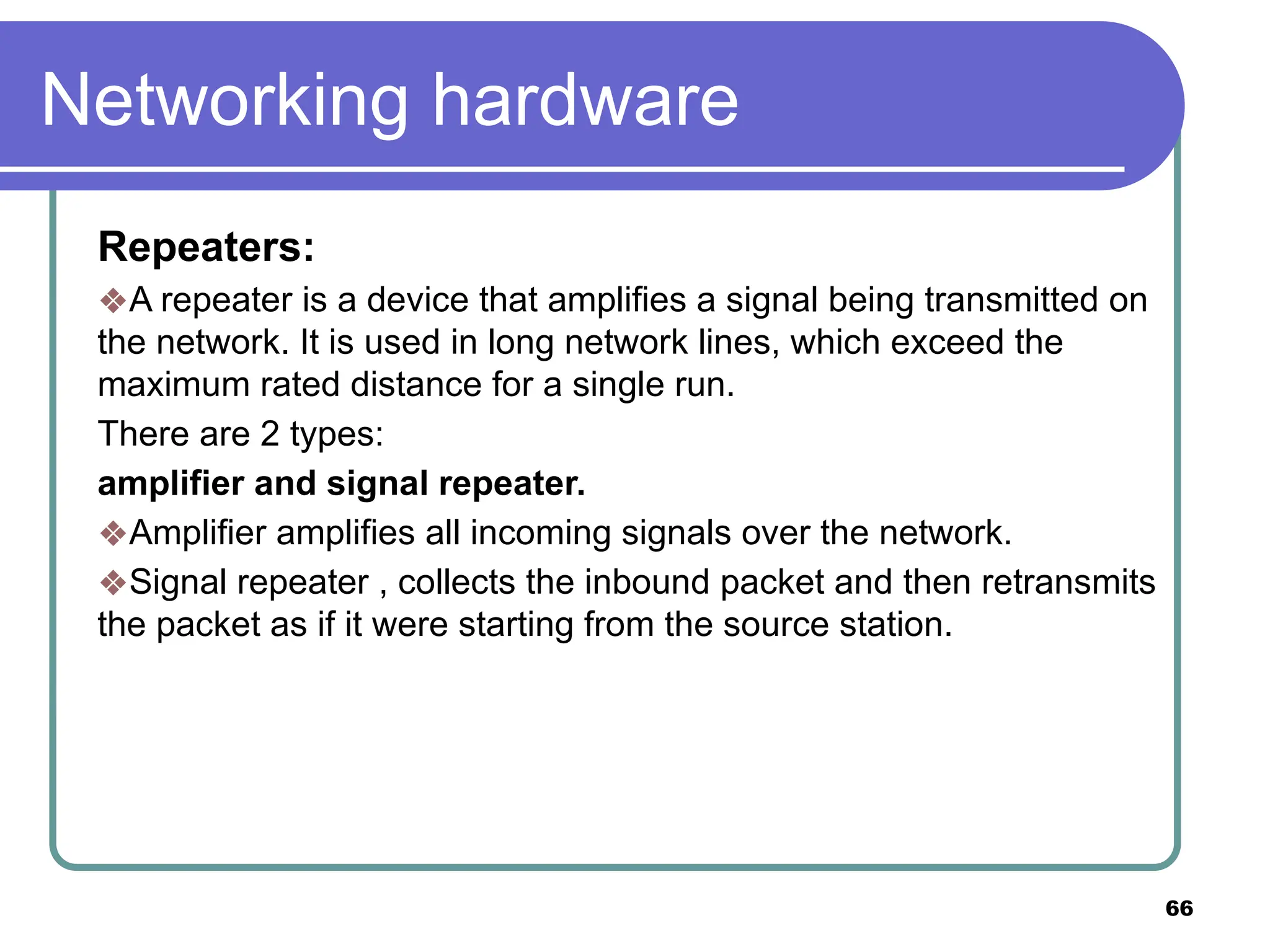 Networking hardware

Repeaters:

❖A repeater is a device that amplifies a signal being transmitted on the network. It is used in long network lines, which exceed the maximum rated distance for a single run.

There are 2 types:

amplifier and signal repeater.

❖Amplifier amplifies all incoming signals over the network.

❖Signal repeater , collects the inbound packet and then retransmits the packet as if it were starting from the source station.

66